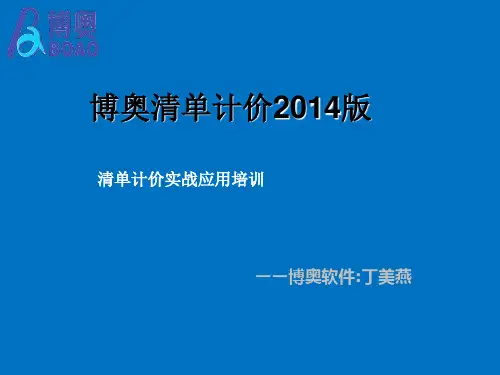 博奥
BOAO

博奥清单计价2014版

清单计价实战应用培训

——博奥软件:丁美燕